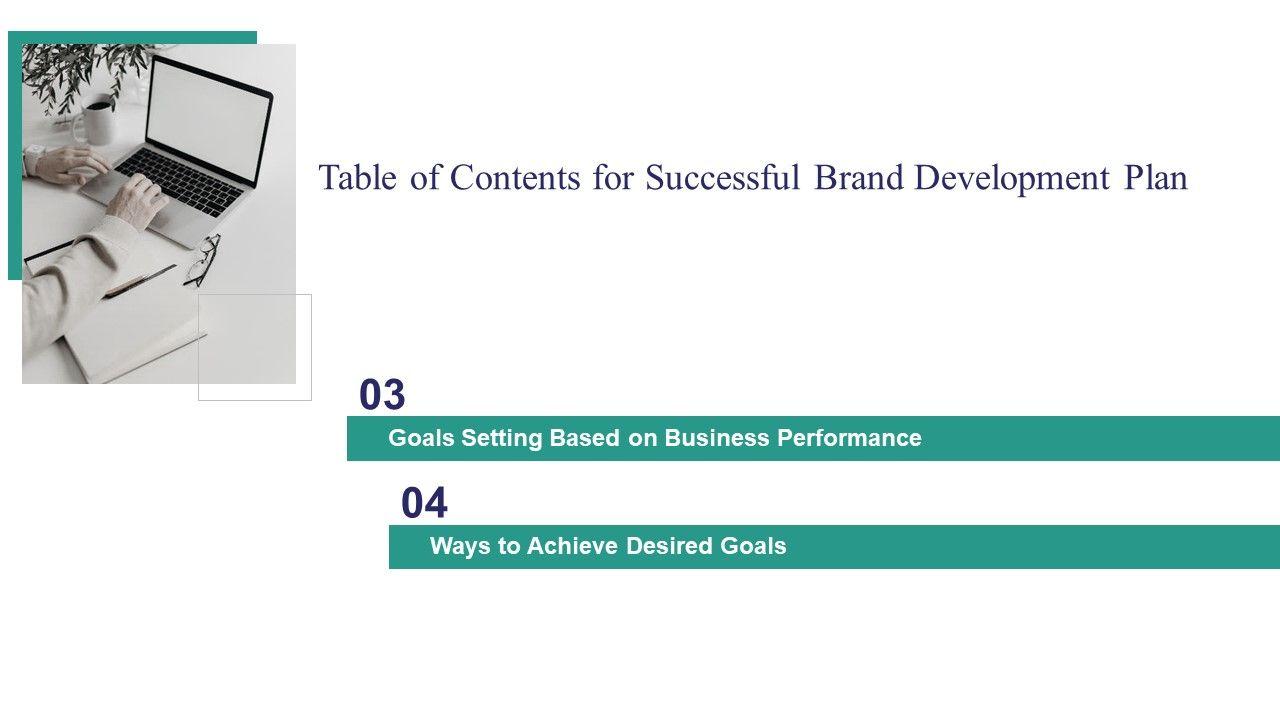 Table of Contents for Successful Brand Development Plan

03

Goals Setting Based on Business Performance

04

Ways to Achieve Desired Goals